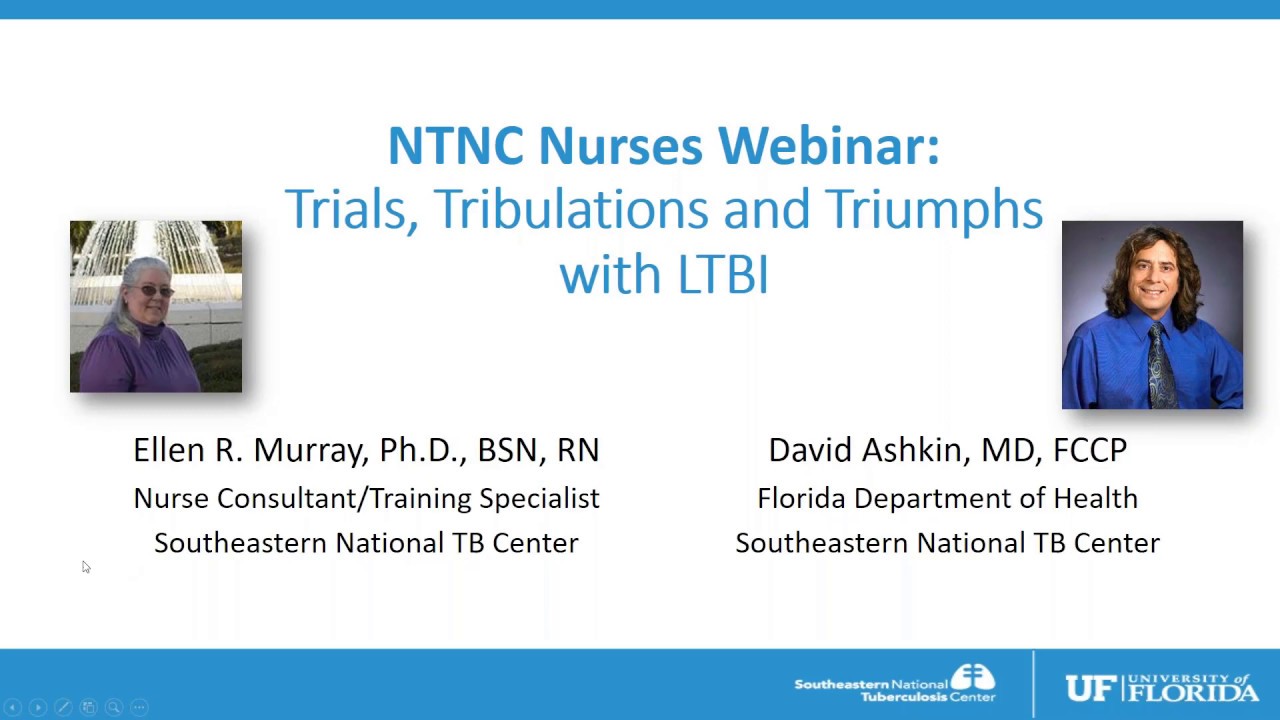 NTNC Nurses Webinar:
Trials, Tribulations and Triumphs with LTBI

Ellen R. Murray, Ph.D., BSN, RN
Nurse Consultant/Training Specialist
Southeastern National TB Center

David Ashkin, MD, FCCP
Florida Department of Health
Southeastern National TB Center

Southeastern National Tuberculosis Center

UF UNIVERSITY of FLORIDA